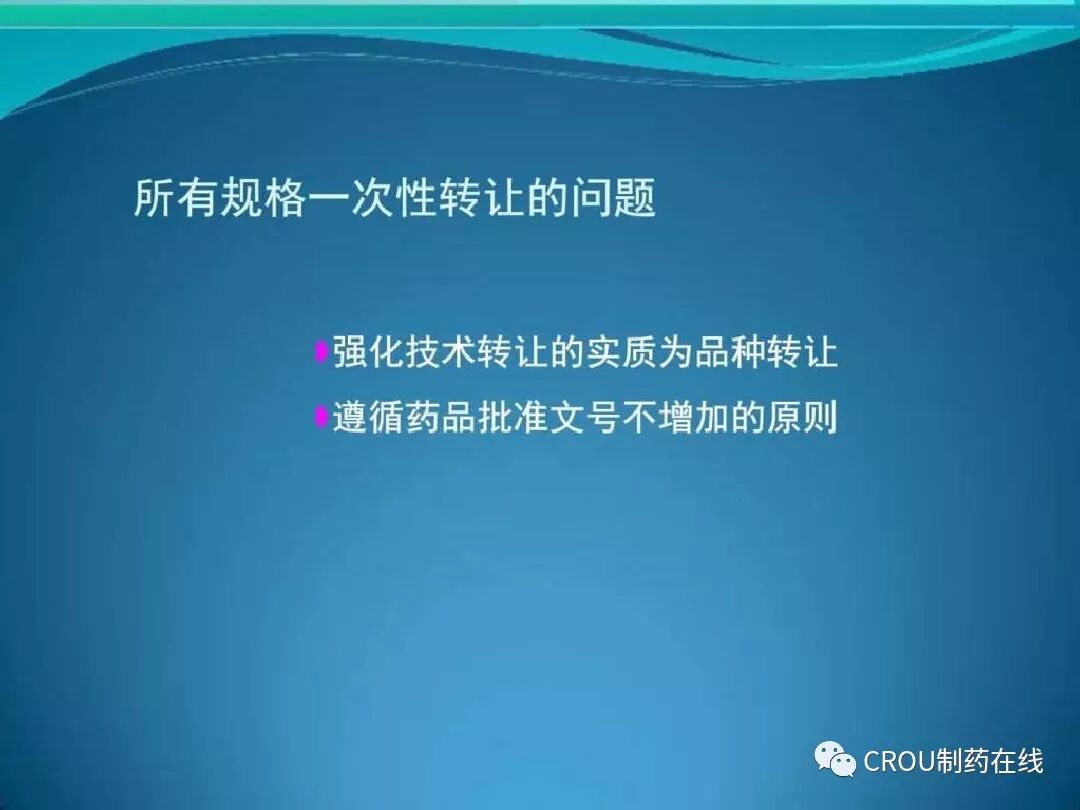 所有规格一次性转让的问题

强化技术转让的实质为品种转让

遵循药品批准文号不增加的原则

CROU制药在线